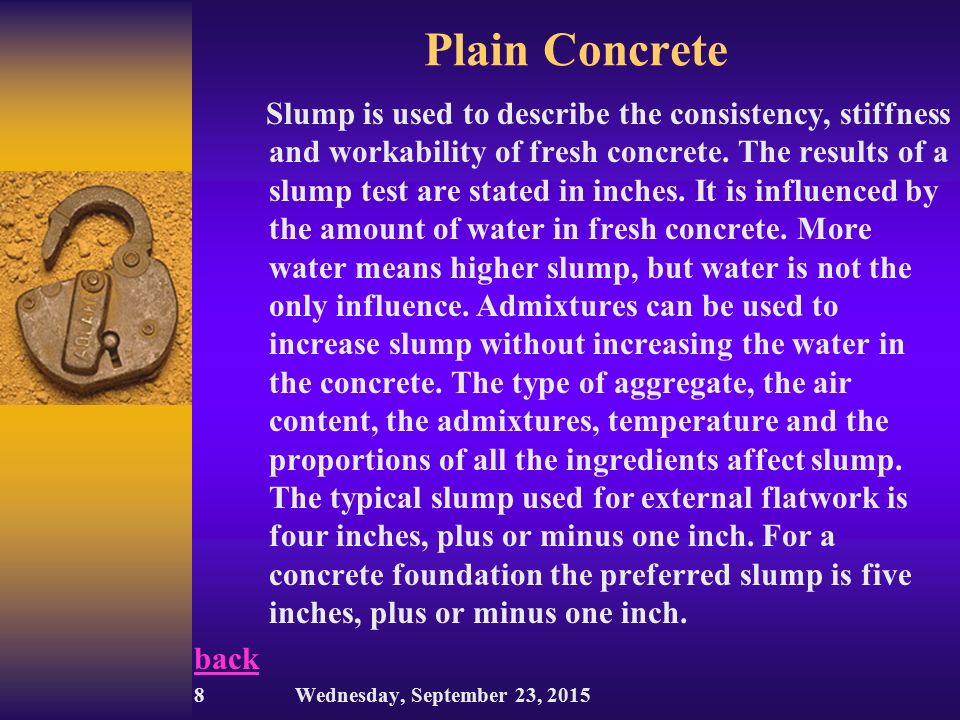 Plain Concrete

Slump is used to describe the consistency, stiffness and workability of fresh concrete. The results of a slump test are stated in inches. It is influenced by the amount of water in fresh concrete. More water means higher slump, but water is not the only influence. Admixtures can be used to increase slump without increasing the water in the concrete. The type of aggregate, the air content, the admixtures, temperature and the proportions of all the ingredients affect slump. The typical slump used for external flatwork is four inches, plus or minus one inch. For a concrete foundation the preferred slump is five inches, plus or minus one inch.

back

8 Wednesday, September 23, 2015